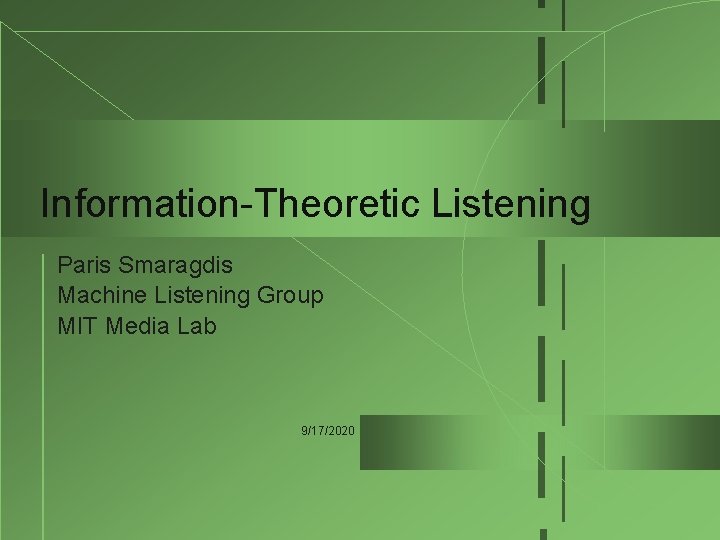 Information-Theoretic Listening

Paris Smaragdis
Machine Listening Group
MIT Media Lab

9/17/2020